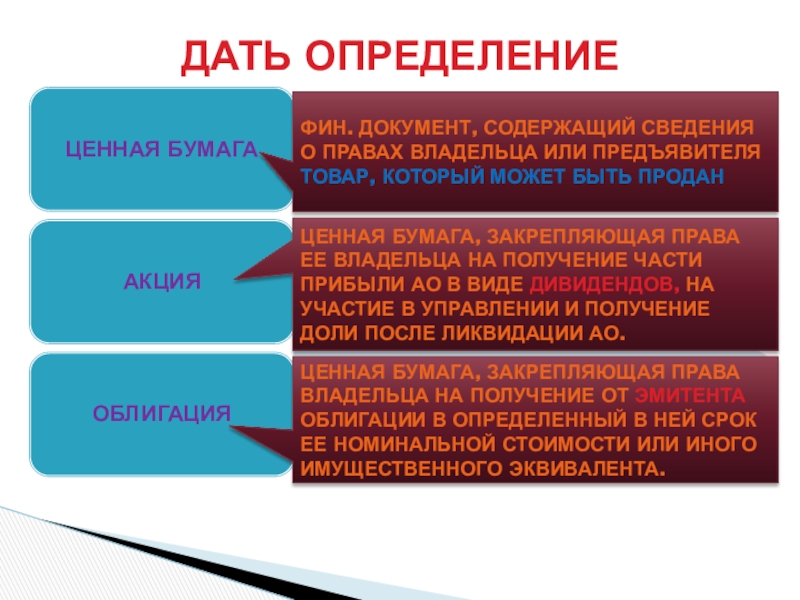 ДАТЬ ОПРЕДЕЛЕНИЕ

ЦЕННАЯ БУМАГА

ФИН. ДОКУМЕНТ, СОДЕРЖАЩИЙ СВЕДЕНИЯ О ПРАВАХ ВЛАДЕЛЬЦА ИЛИ ПРЕДЪЯВИТЕЛЯ ТОВАР, КОТОРЫЙ МОЖЕТ БЫТЬ ПРОДАН

АКЦИЯ

ЦЕННАЯ БУМАГА, ЗАКРЕПЛЯЮЩАЯ ПРАВА ЕЕ ВЛАДЕЛЬЦА НА ПОЛУЧЕНИЕ ЧАСТИ ПРИБЫЛИ АО В ВИДЕ ДИВИДЕНДОВ, НА УЧАСТИЕ В УПРАВЛЕНИИ И ПОЛУЧЕНИЕ ДОЛИ ПОСЛЕ ЛИКВИДАЦИИ АО.

ОБЛИГАЦИЯ

ЦЕННАЯ БУМАГА, ЗАКРЕПЛЯЮЩАЯ ПРАВА ВЛАДЕЛЬЦА НА ПОЛУЧЕНИЕ ОТ ЭМИТЕНТА ОБЛИГАЦИИ В ОПРЕДЕЛЕННЫЙ В НЕЙ СРОК ЕЕ НОМИНАЛЬНОЙ СТОИМОСТИ ИЛИ ИНОГО ИМУЩЕСТВЕННОГО ЭКВИВАЛЕНТА.